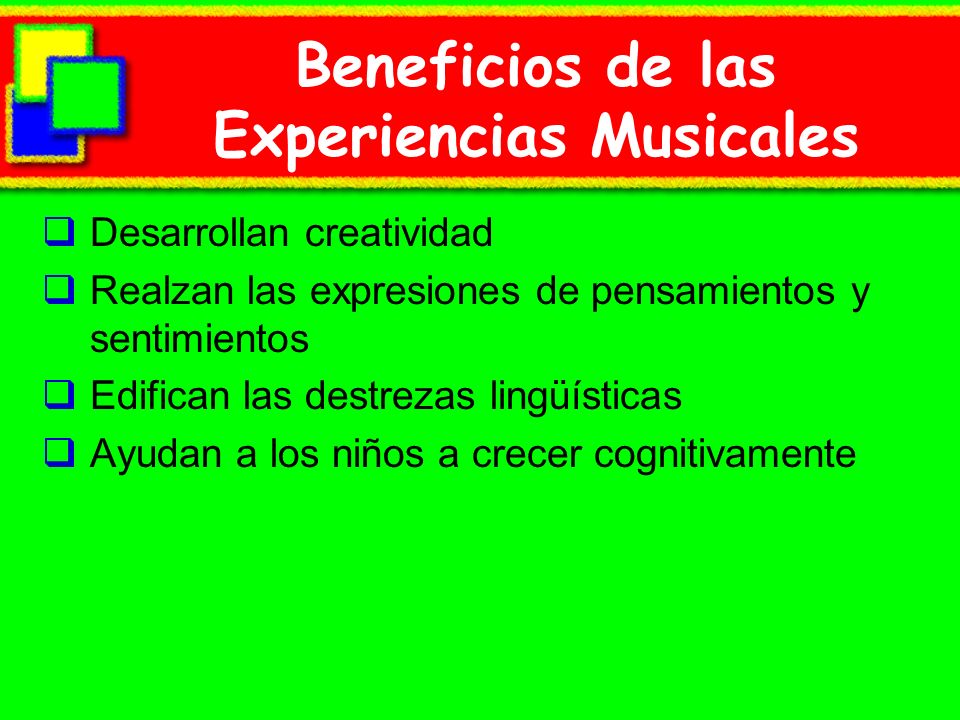 Beneficios de las Experiencias Musicales

❑ Desarrollan creatividad
❑ Realzan las expresiones de pensamientos y sentimientos
❑ Edifican las destrezas lingüísticas
❑ Ayudan a los niños a crecer cognitivamente